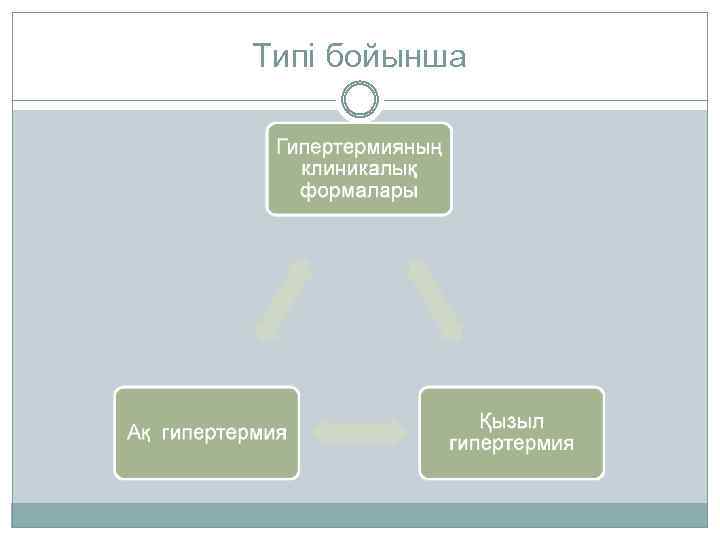 Типі бойынша

Гипертермияның клиникалық формалары

Ақ гипертермия

Қызыл гипертермия